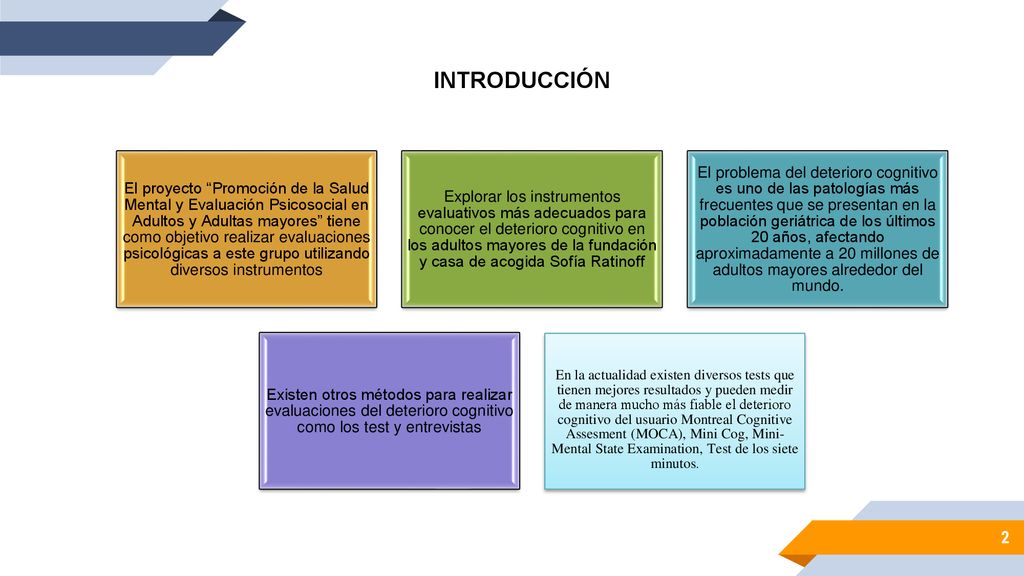 INTRODUCCIÓN

El proyecto “Promoción de la Salud Mental y Evaluación Psicosocial en Adultos y Adultas mayores” tiene como objetivo realizar evaluaciones psicológicas a este grupo utilizando diversos instrumentos

Explorar los instrumentos evaluativos más adecuados para conocer el deterioro cognitivo en los adultos mayores de la fundación y casa de acogida Sofía Ratinoff

El problema del deterioro cognitivo es uno de las patologías más frecuentes que se presentan en la población geriátrica de los últimos 20 años, afectando aproximadamente a 20 millones de adultos mayores alrededor del mundo.

Existen otros métodos para realizar evaluaciones del deterioro cognitivo como los test y entrevistas

En la actualidad existen diversos tests que tienen mejores resultados y pueden medir de manera mucho más fiable el deterioro cognitivo del usuario Montreal Cognitive Assesment (MOCA), Mini Cog, Mini-Mental State Examination, Test de los siete minutos.

2